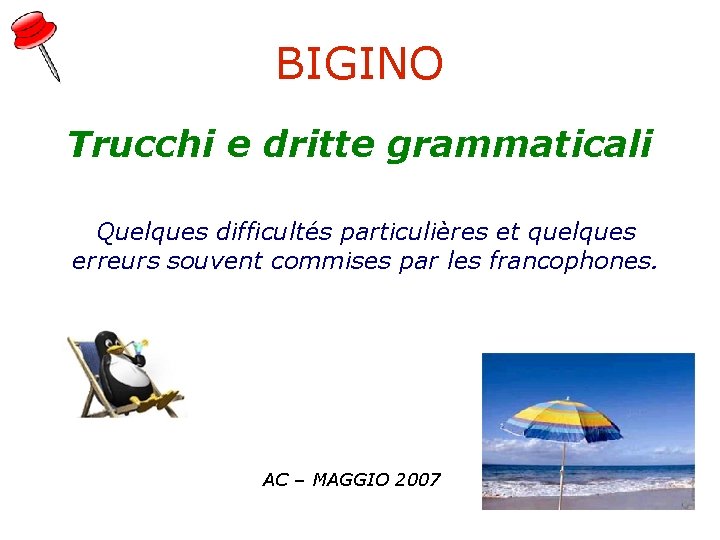 BIGINO

Trucchi e dritte grammaticali

Quelques difficultés particulières et quelques erreurs souvent commises par les francophones.

AC – MAGGIO 2007